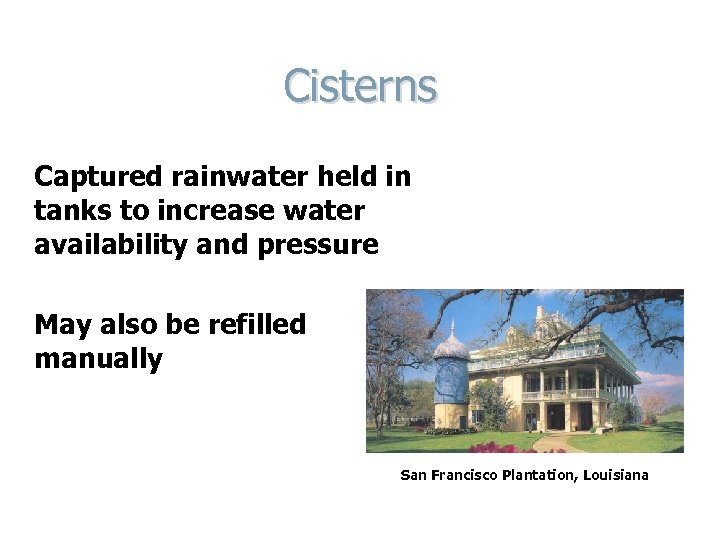 Cisterns

Captured rainwater held in tanks to increase water availability and pressure

May also be refilled manually

San Francisco Plantation, Louisiana